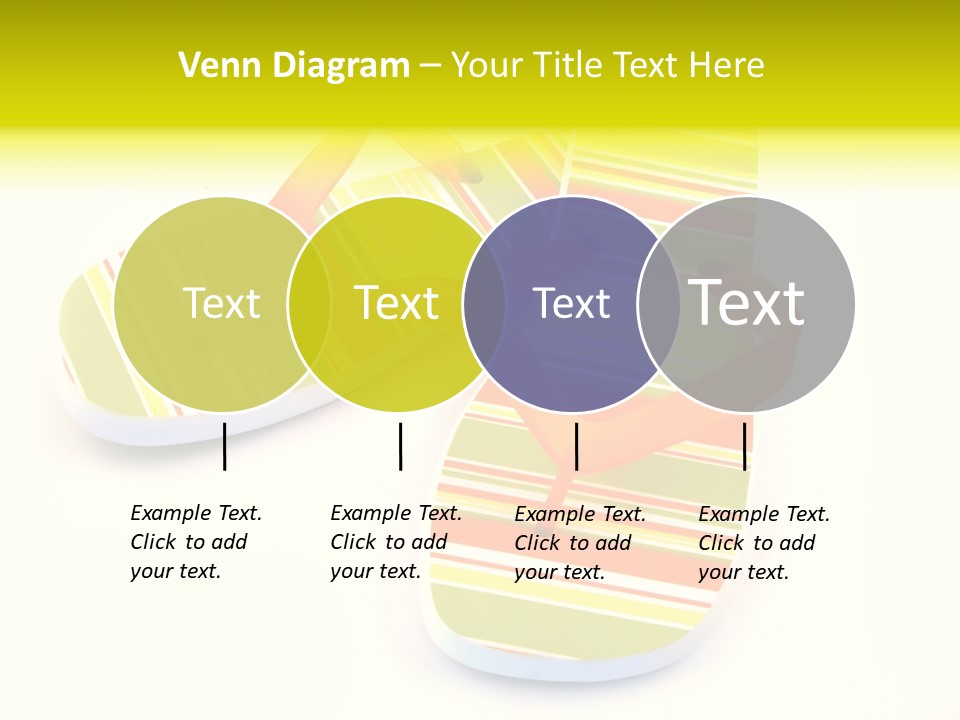 Venn Diagram – Your Title Text Here

Text

Text

Text

Text

Example Text. Click to add your text.

Example Text. Click to add your text.

Example Text. Click to add your text.

Example Text. Click to add your text.